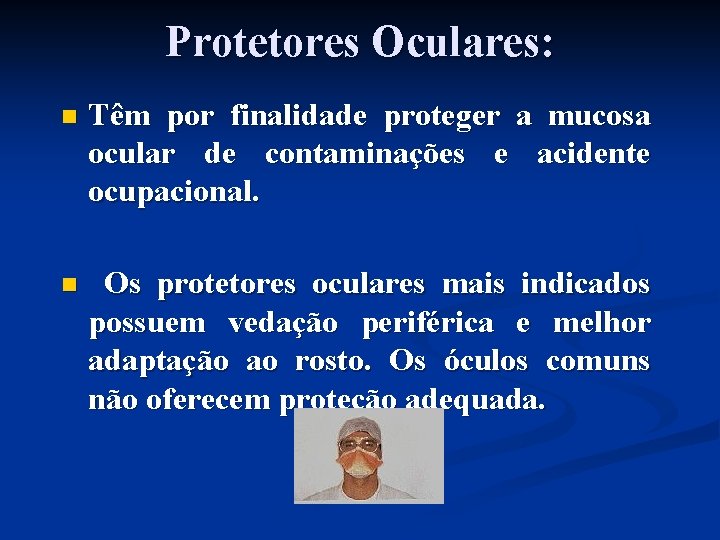 Protetores Oculares:

Têm por finalidade proteger a mucosa ocular de contaminações e acidente ocupacional.

Os protetores oculares mais indicados possuem vedação periférica e melhor adaptação ao rosto. Os óculos comuns não oferecem proteção adequada.